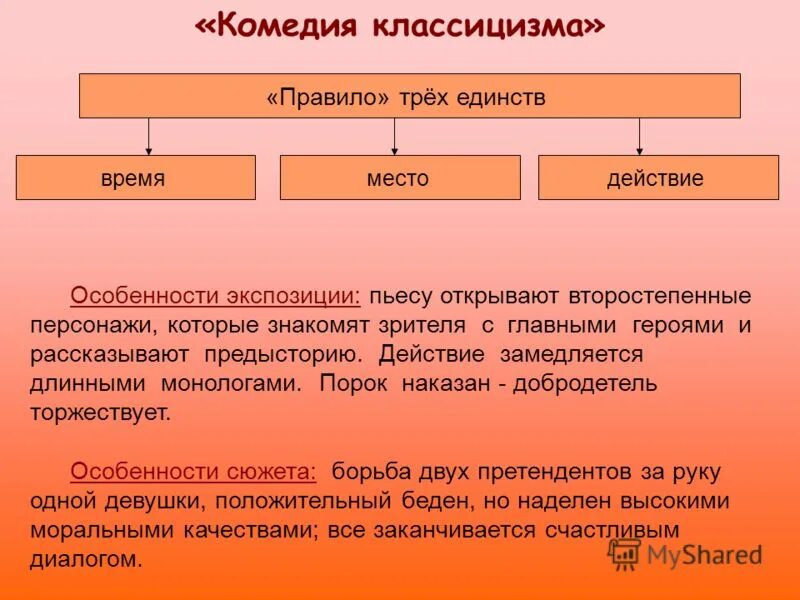 «Комедия классицизма»

«Правило» трёх единств

время

место

действие

Особенности экспозиции: пьесу открывают второстепенные персонажи, которые знакомят зрителя с главными героями и рассказывают предысторию. Действие замедляется длинными монологами. Порок наказан - добродетель торжествует.

Особенности сюжета: борьба двух претендентов за руку одной девушки, положительный беден, но наделен высокими моральными качествами; все заканчивается счастливым диалогом.

MyShared